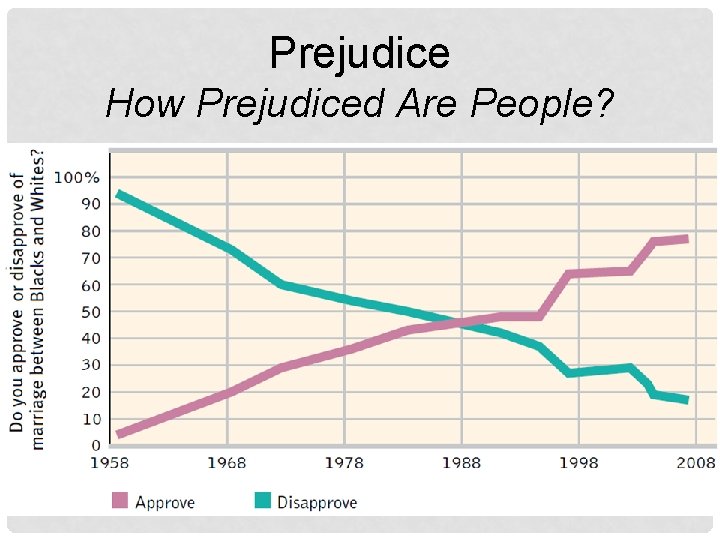 Prejudice
How Prejudiced Are People?

Do you approve or disapprove of marriage between Blacks and Whites?

100%
90
80
70
60
50
40
30
20
10
0

1958
1968
1978
1988
1998
2008

Approve
Disapprove